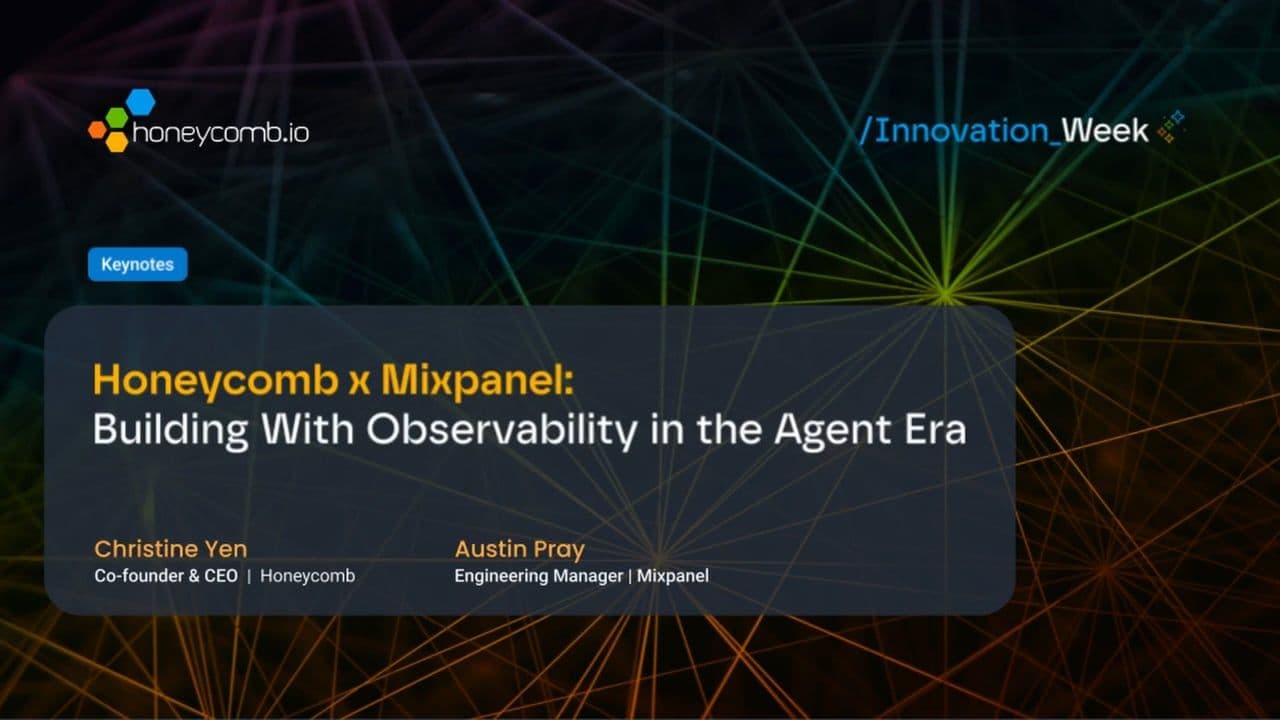 honeycomb.io

/Innovation_Week

Keynotes

Honeycomb x Mixpanel:
Building With Observability in the Agent Era

Christine Yen
Co-founder & CEO | Honeycomb

Austin Pray
Engineering Manager | Mixpanel